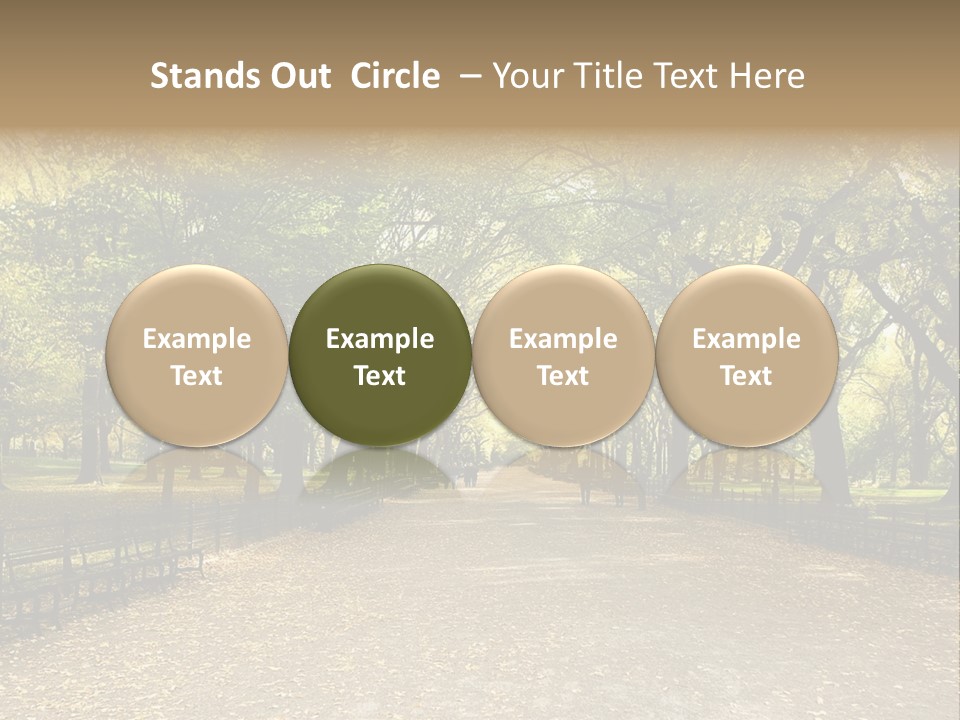 Stands Out Circle – Your Title Text Here

Example Text

Example Text

Example Text

Example Text